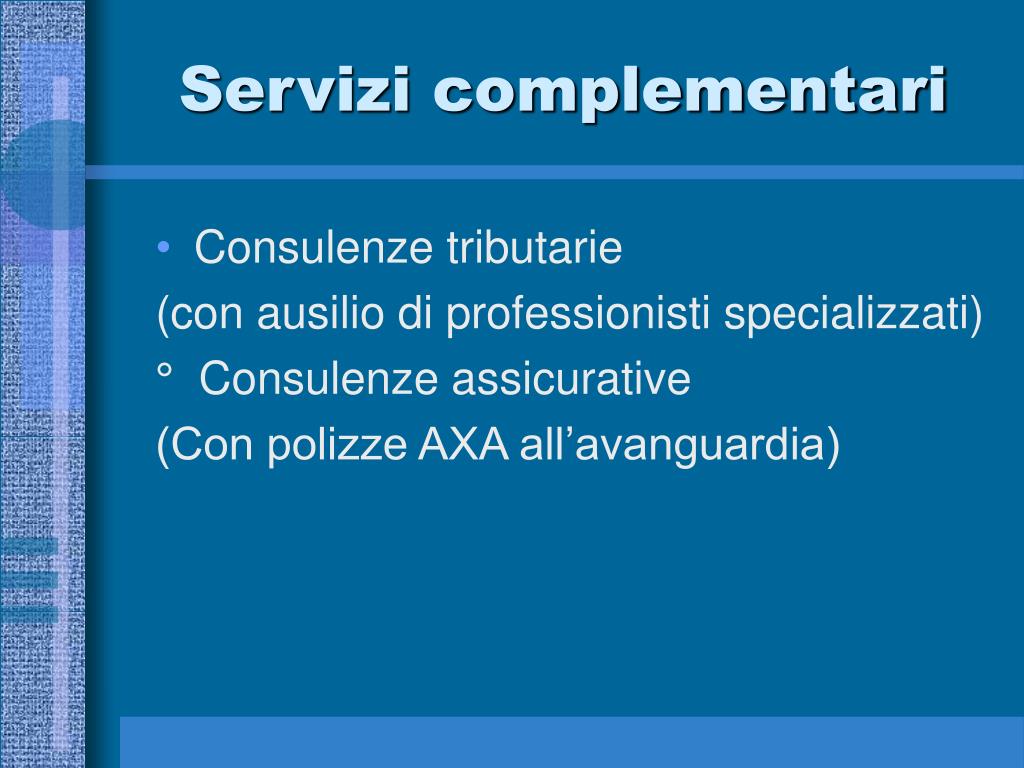 Servizi complementari

• Consulenze tributarie

(con ausilio di professionisti specializzati)

° Consulenze assicurative

(Con polizze AXA all’avanguardia)